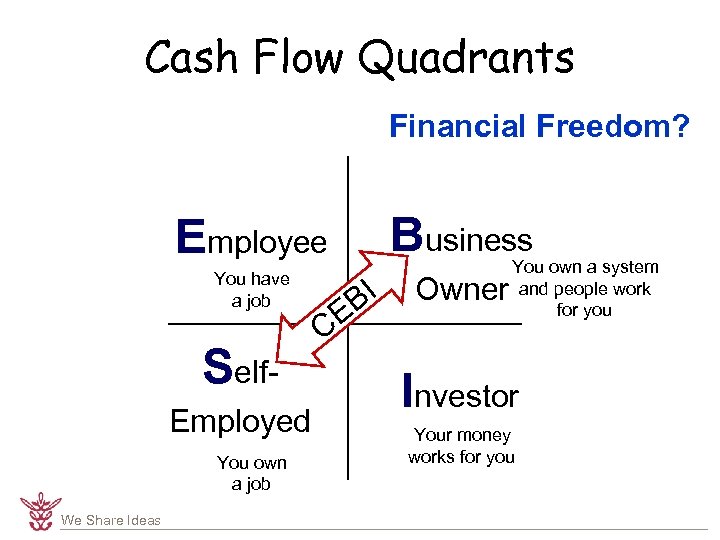 Cash Flow Quadrants

Financial Freedom?

Employee

You have a job

Business Owner

You own a system and people work for you

CEBI

Self-Employed

You own a job

Investor

Your money works for you

We Share Ideas